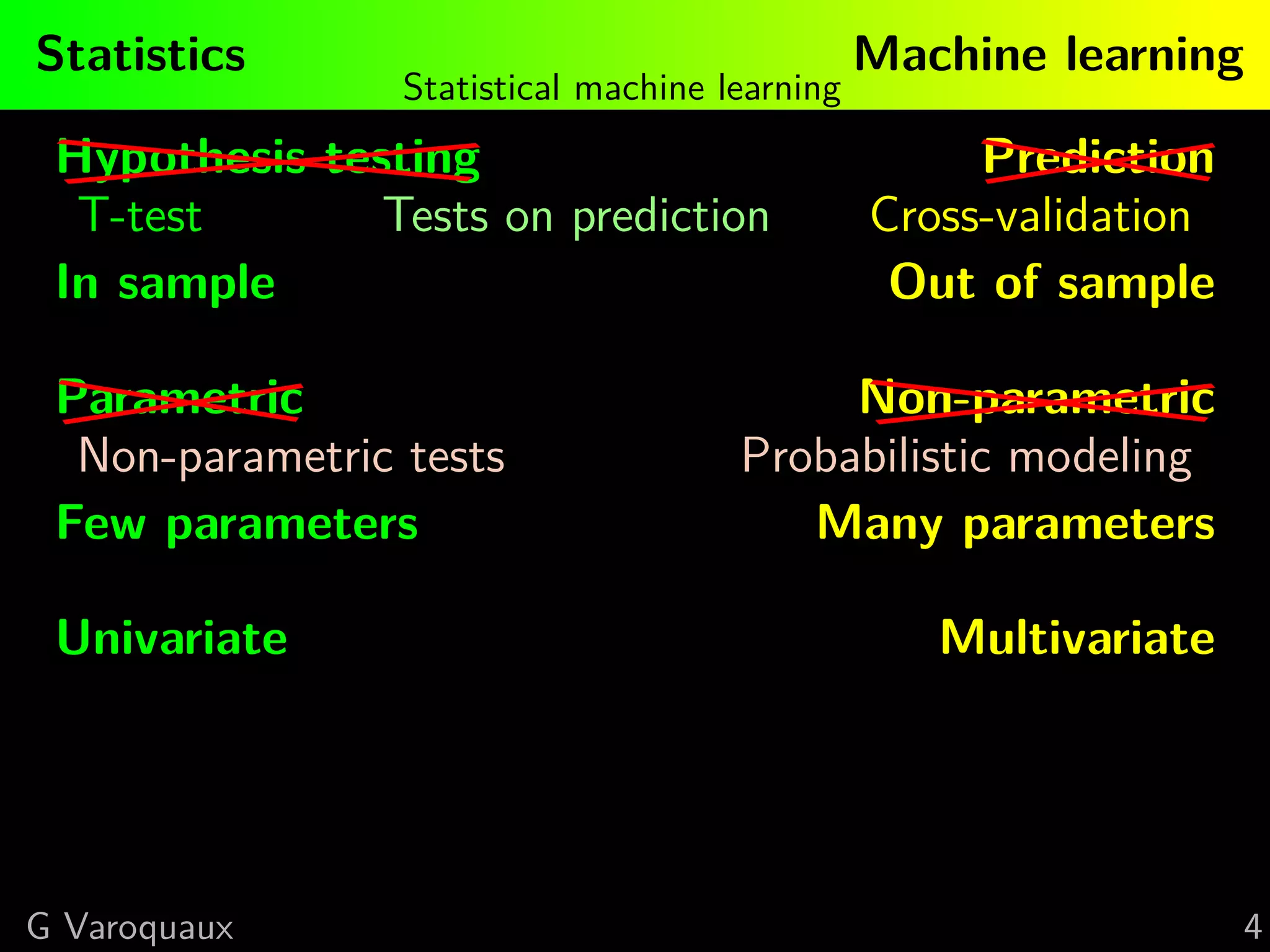 Statistics
Statistical machine learning
Machine learning

Hypothesis testing
Prediction

T-test Tests on prediction Cross-validation

In sample
Out of sample

Parametric
Non-parametric

Non-parametric tests
Probabilistic modeling

Few parameters
Many parameters

Univariate
Multivariate

G Varoquaux
4